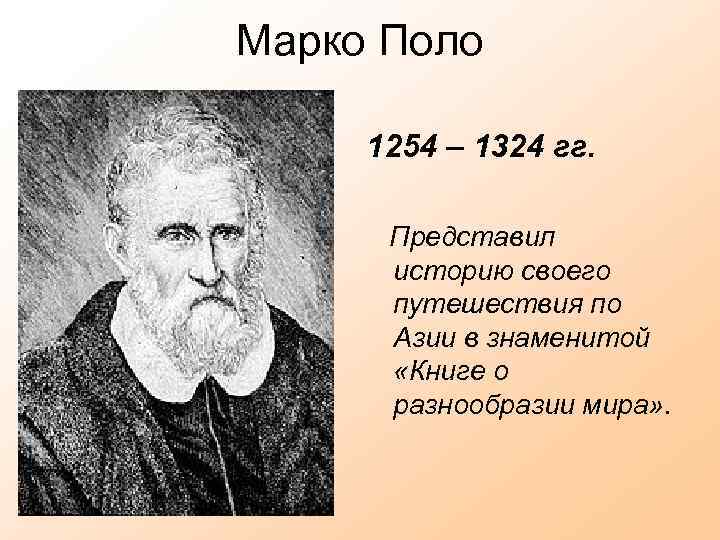 Марко Поло

1254 – 1324 гг.

Представил историю своего путешествия по Азии в знаменитой «Книге о разнообразии мира».